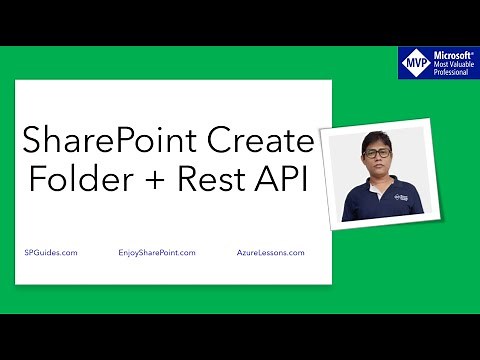 MVP Microsoft® Most Valuable Professional

SharePoint Create Folder + Rest API

SPGuides.com EnjoySharePoint.com AzureLessons.com